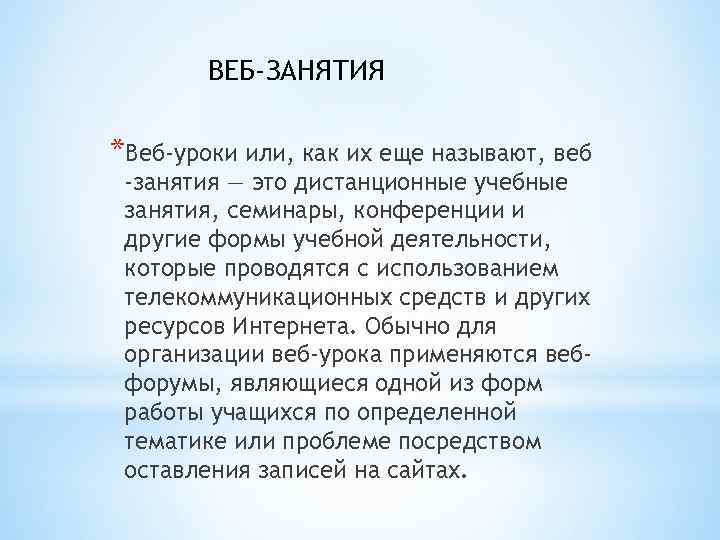 ВЕБ-ЗАНЯТИЯ

*Веб-уроки или, как их еще называют, веб -занятия — это дистанционные учебные занятия, семинары, конференции и другие формы учебной деятельности, которые проводятся с использованием телекоммуникационных средств и других ресурсов Интернета. Обычно для организации веб-урока применяются веб-форумы, являющиеся одной из форм работы учащихся по определенной тематике или проблеме посредством оставления записей на сайтах.